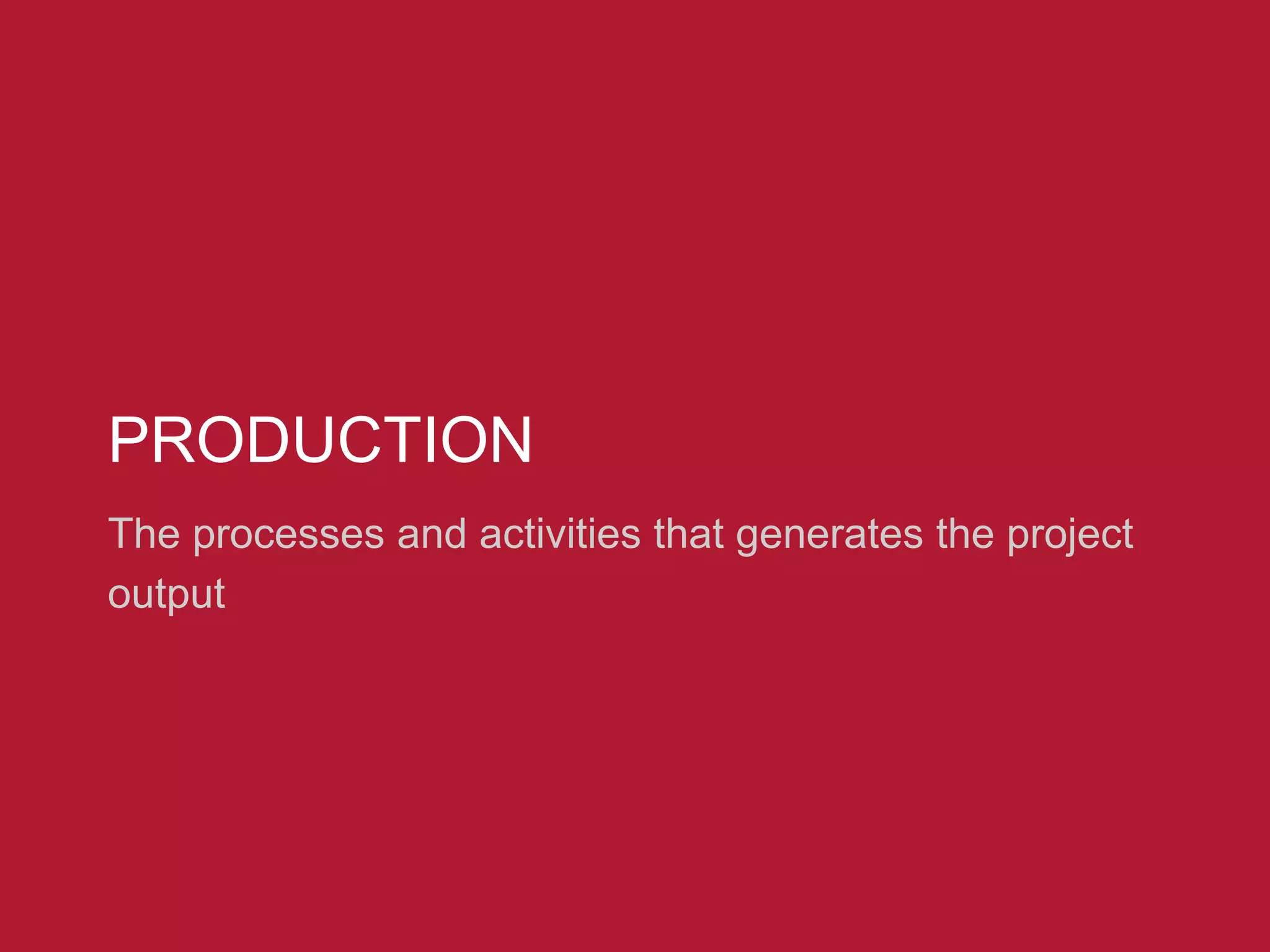 PRODUCTION

The processes and activities that generates the project output